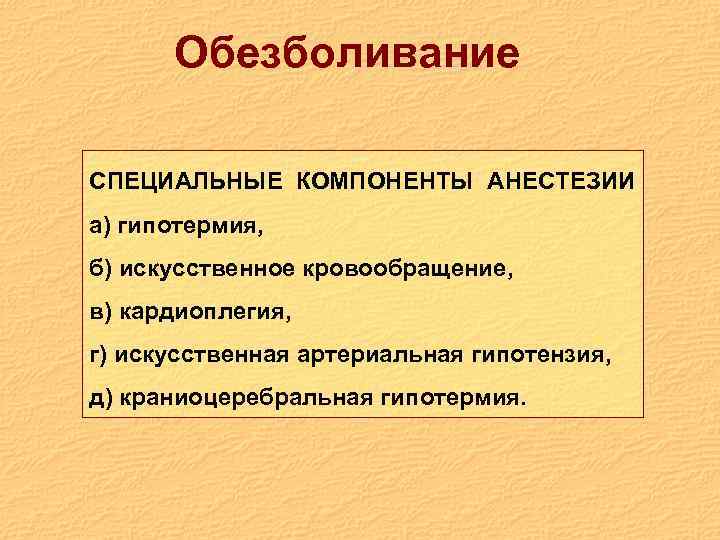 Обезболивание

СПЕЦИАЛЬНЫЕ КОМПОНЕНТЫ АНЕСТЕЗИИ

а) гипотермия,

б) искусственное кровообращение,

в) кардиоплегия,

г) искусственная артериальная гипотензия,

д) краниоцеребральная гипотермия.